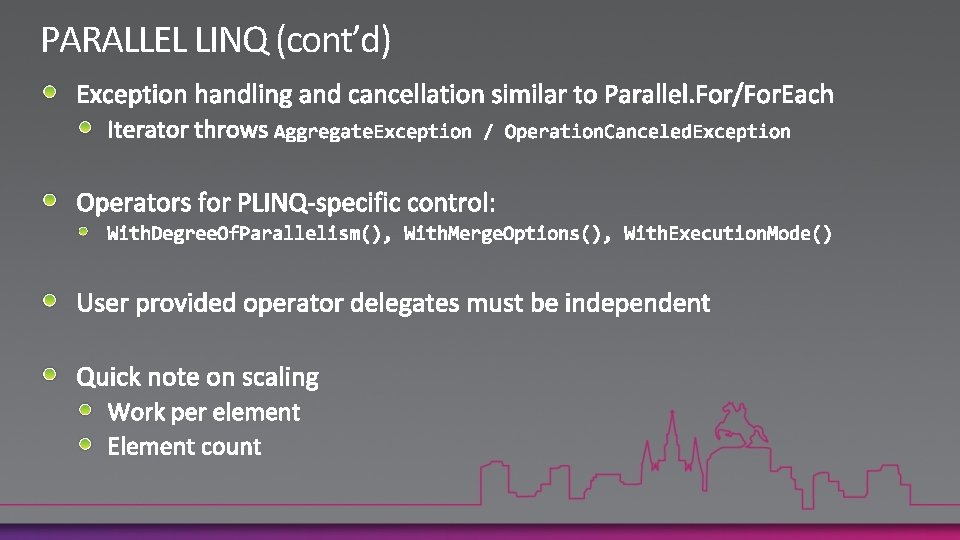 PARALLEL LINQ (cont'd)

Exception handling and cancellation similar to Parallel.For/ForEach

Iterator throws AggregateException / OperationCanceledException

Operators for PLINQ-specific control:

WithDegreeOfParallelism(), WithMergeOptions(), WithExecutionMode()

User provided operator delegates must be independent

Quick note on scaling

Work per element

Element count